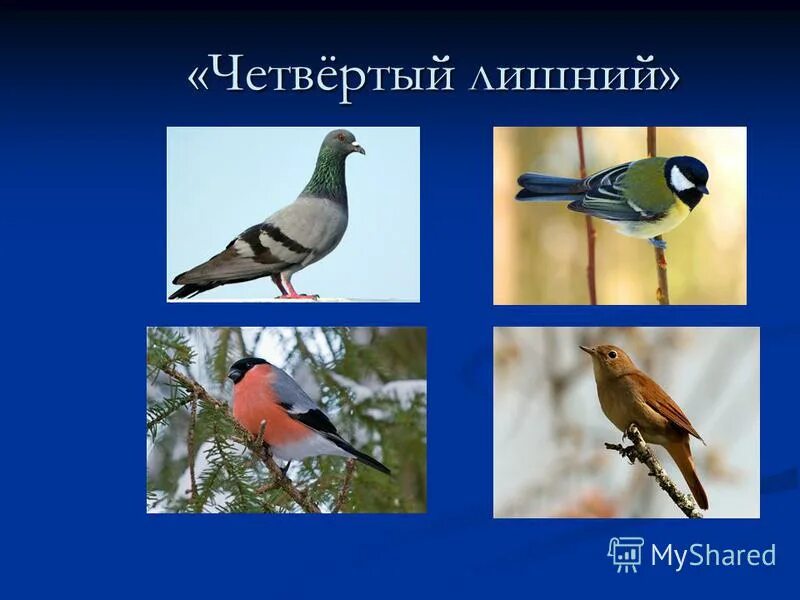 «Четвёртый лишний»

MyShared